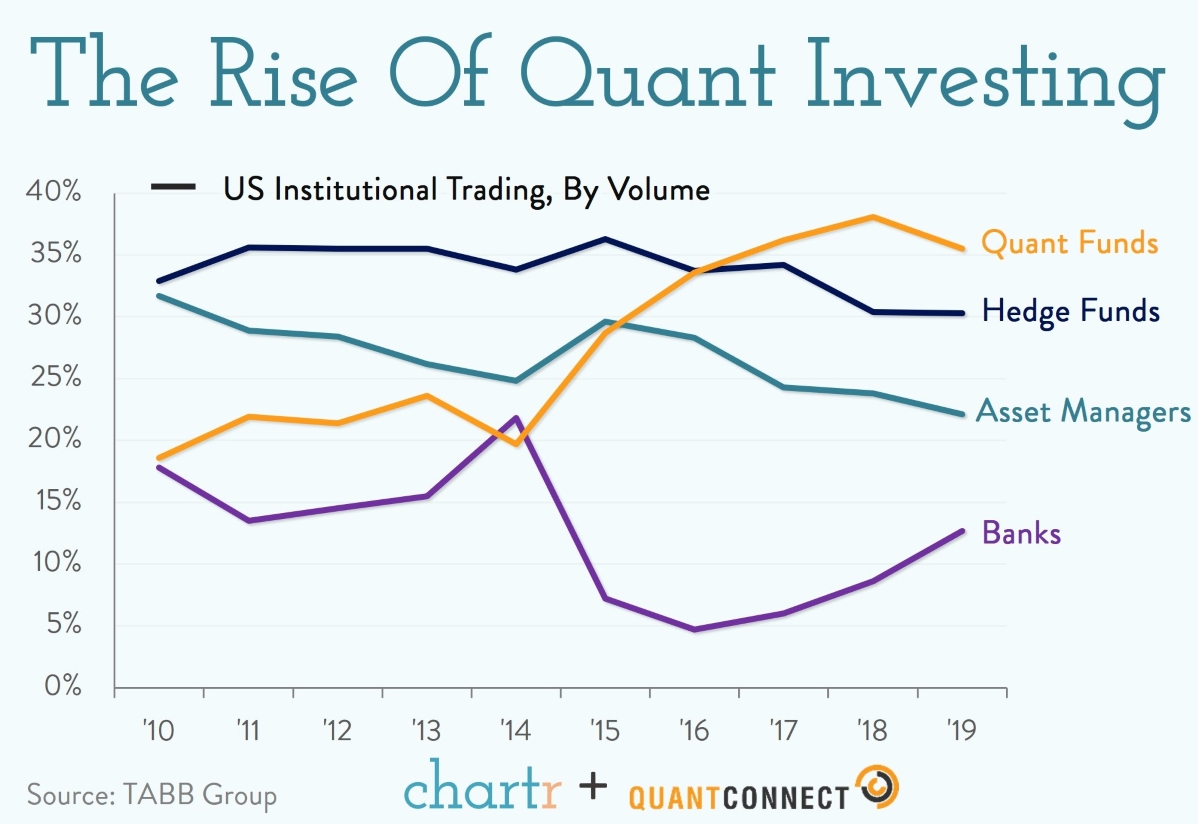 The Rise Of Quant Investing

US Institutional Trading, By Volume

40%
35%
30%
25%
20%
15%
10%
5%
0%

Quant Funds
Hedge Funds
Asset Managers
Banks

'10
'11
'12
'13
'14
'15
'16
'17
'18
'19

Source: TABB Group

chartr + QUANTCONNECT